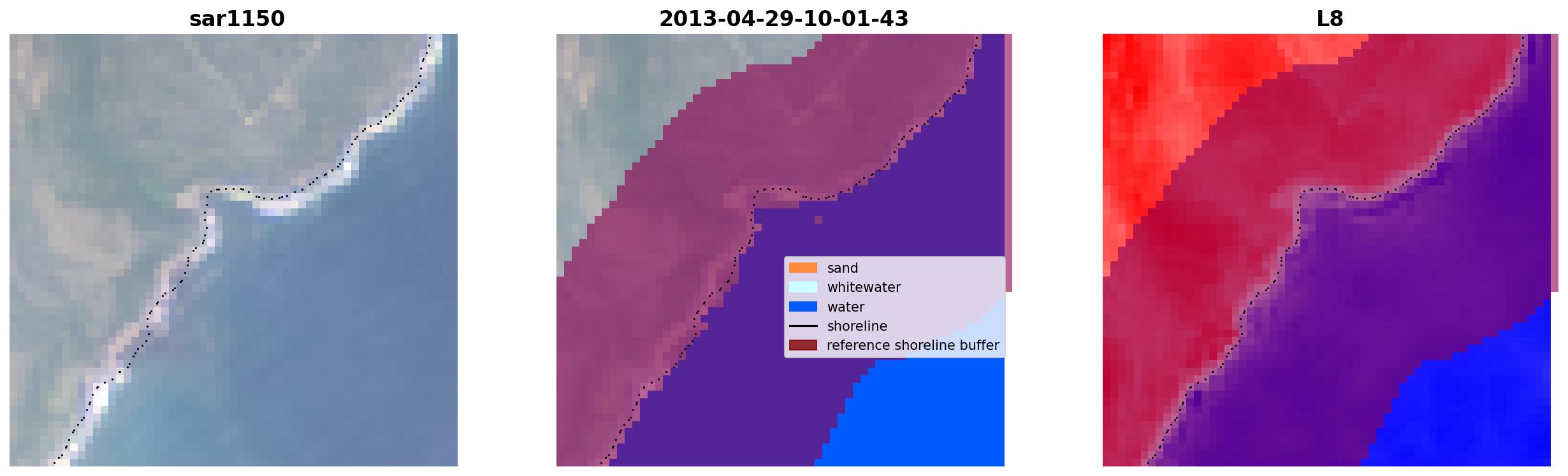 sar1150

2013-04-29-10-01-43

sand
whitewater
water
shoreline
reference shoreline buffer

L8